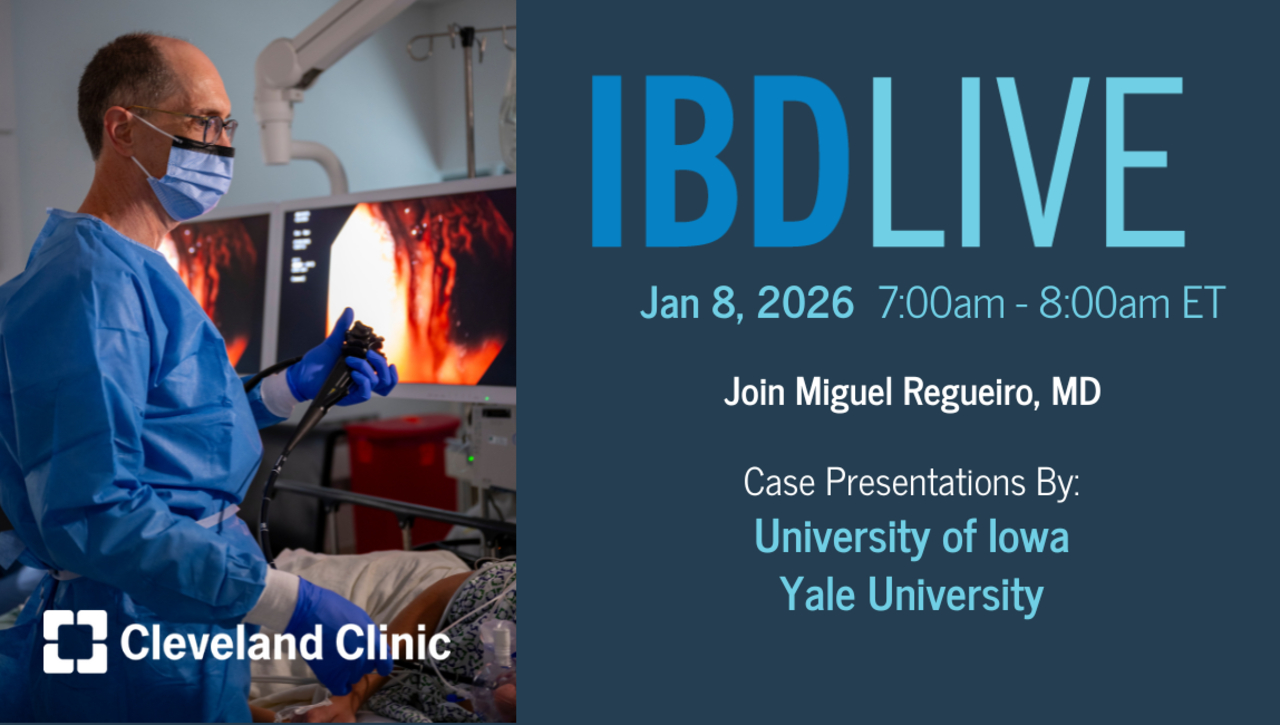 IBDLIVE

Jan 8, 2026 7:00am - 8:00am ET

Join Miguel Regueiro, MD

Case Presentations By:
University of Iowa
Yale University

Cleveland Clinic